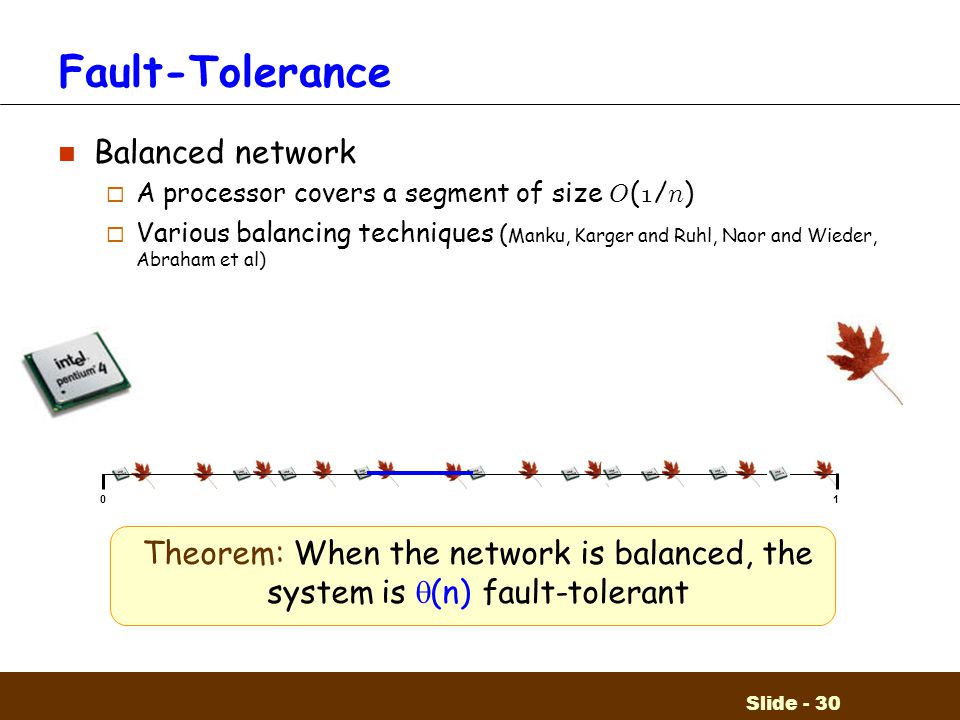 Fault-Tolerance

Balanced network

A processor covers a segment of size $O(1/n)$

Various balancing techniques (Manku, Karger and Ruhl, Naor and Wieder, Abraham et al)

intel pentium 4

0

1

Theorem: When the network is balanced, the system is $\theta(n)$ fault-tolerant

Slide - 30